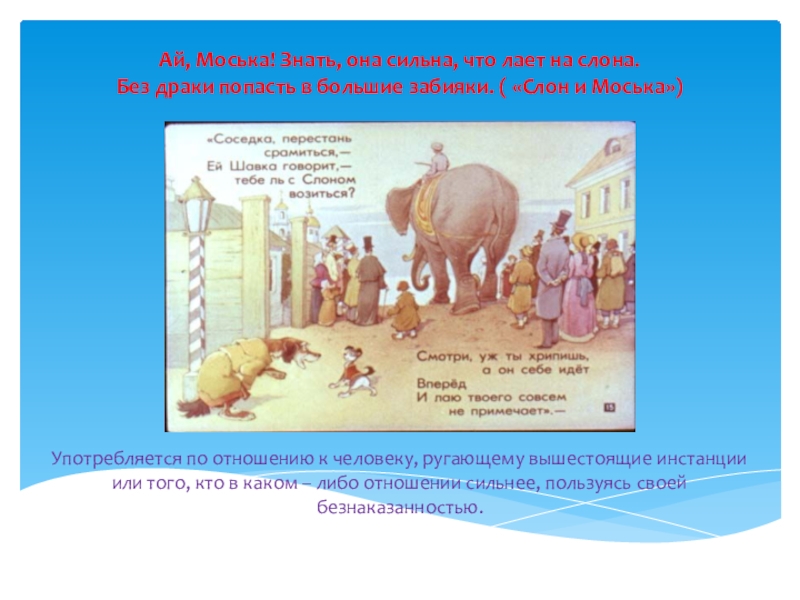 Ай, Моська! Знать, она сильна, что лает на слона.
Без драки попасть в большие забияки. ( «Слон и Моська»)

«Соседка, перестань срамиться,— Ей Шавка говорит,— тебе ль с Слоном возиться?

Смотри, уж ты хрипишь, а он себе идёт Вперёд И лаю твоего совсем не примечает».—

15

Употребляется по отношению к человеку, ругающему вышестоящие инстанции или того, кто в каком – либо отношении сильнее, пользуясь своей безнаказанностью.